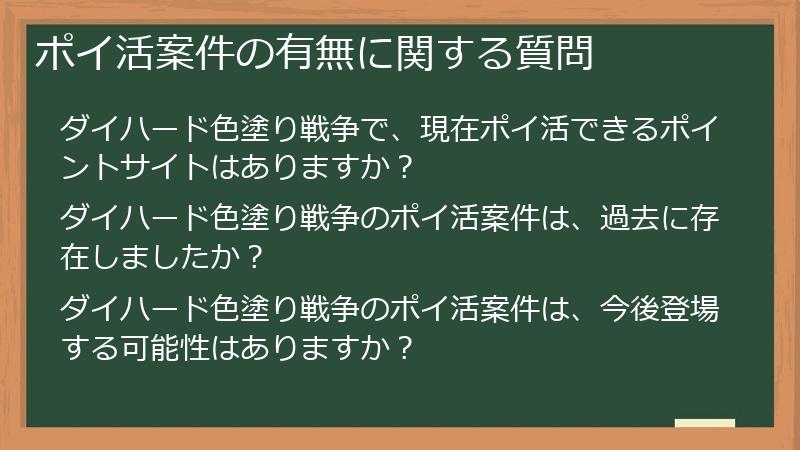 ポイ活案件の有無に関する質問

ダイハード色塗り戦争で、現在ポイ活できるポイントサイトはありますか？

ダイハード色塗り戦争のポイ活案件は、過去に存在しましたか？

ダイハード色塗り戦争のポイ活案件は、今後登場する可能性はありますか？